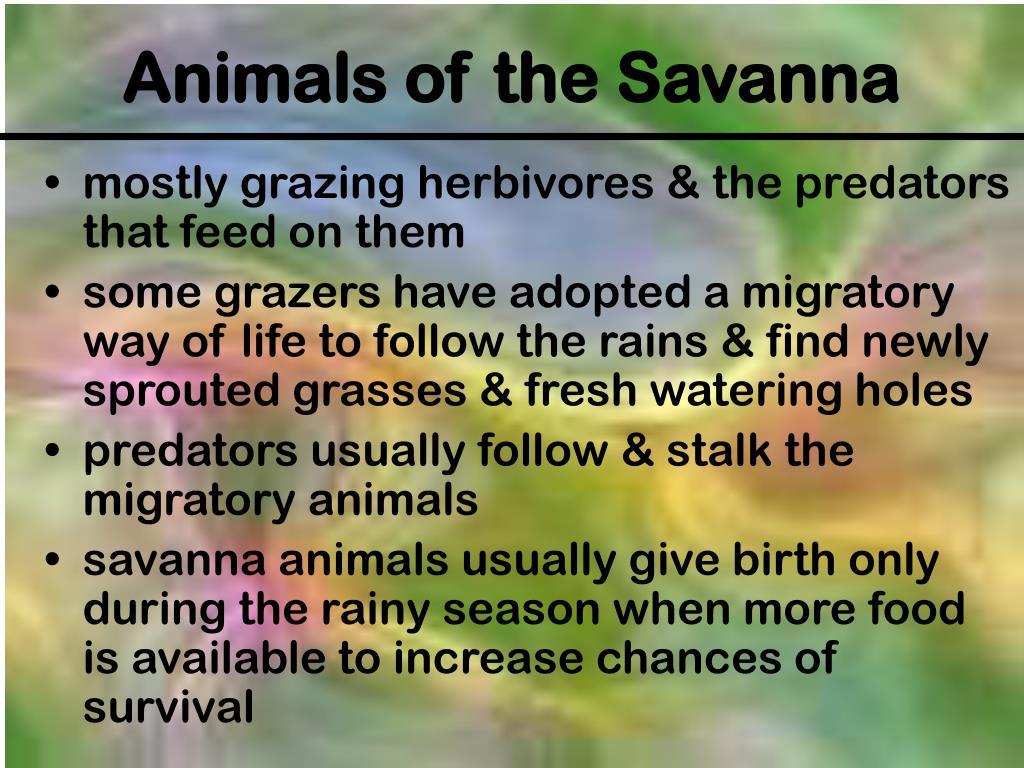 Animals of the Savanna

• mostly grazing herbivores & the predators that feed on them

• some grazers have adopted a migratory way of life to follow the rains & find newly sprouted grasses & fresh watering holes

• predators usually follow & stalk the migratory animals

• savanna animals usually give birth only during the rainy season when more food is available to increase chances of survival